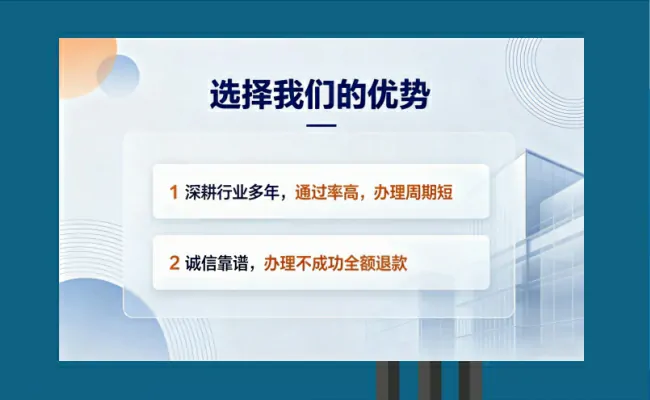 选择我们的优势

1 深耕行业多年，通过率高，办理周期短

2 诚信靠谱，办理不成功全额退款